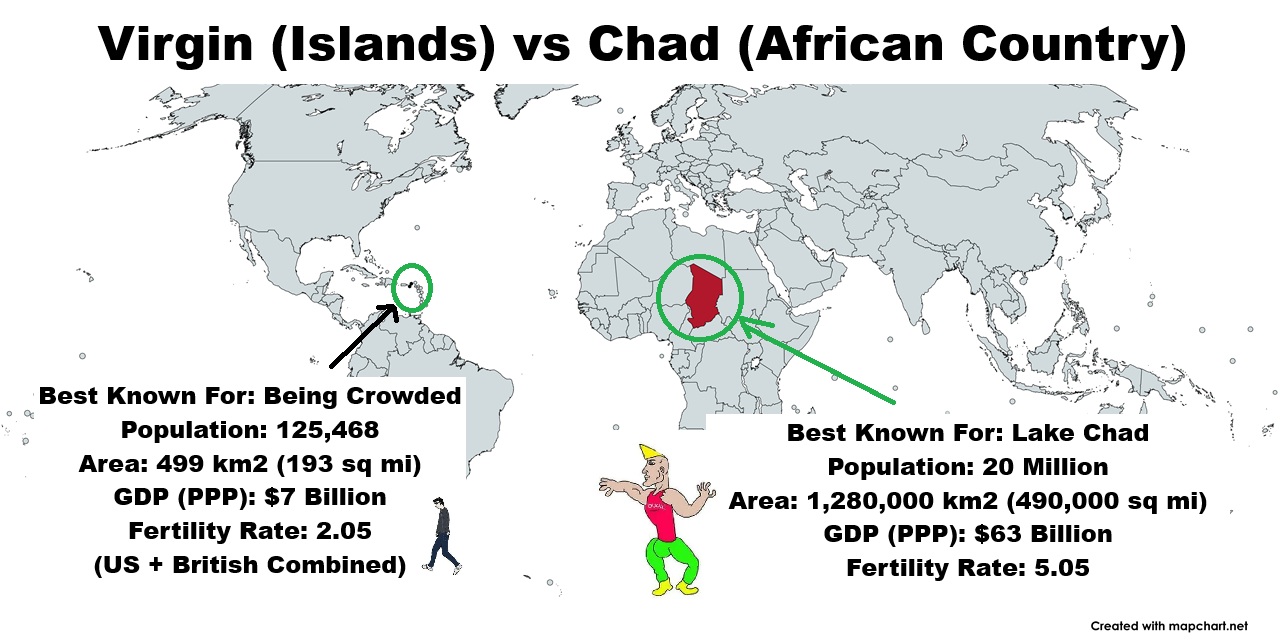 Virgin (Islands) vs Chad (African Country)

Best Known For: Being Crowded
Population: 125,468
Area: 499 km2 (193 sq mi)
GDP (PPP): $7 Billion
Fertility Rate: 2.05
(US + British Combined)

Best Known For: Lake Chad
Population: 20 Million
Area: 1,280,000 km2 (490,000 sq mi)
GDP (PPP): $63 Billion
Fertility Rate: 5.05

Created with mapchart.net